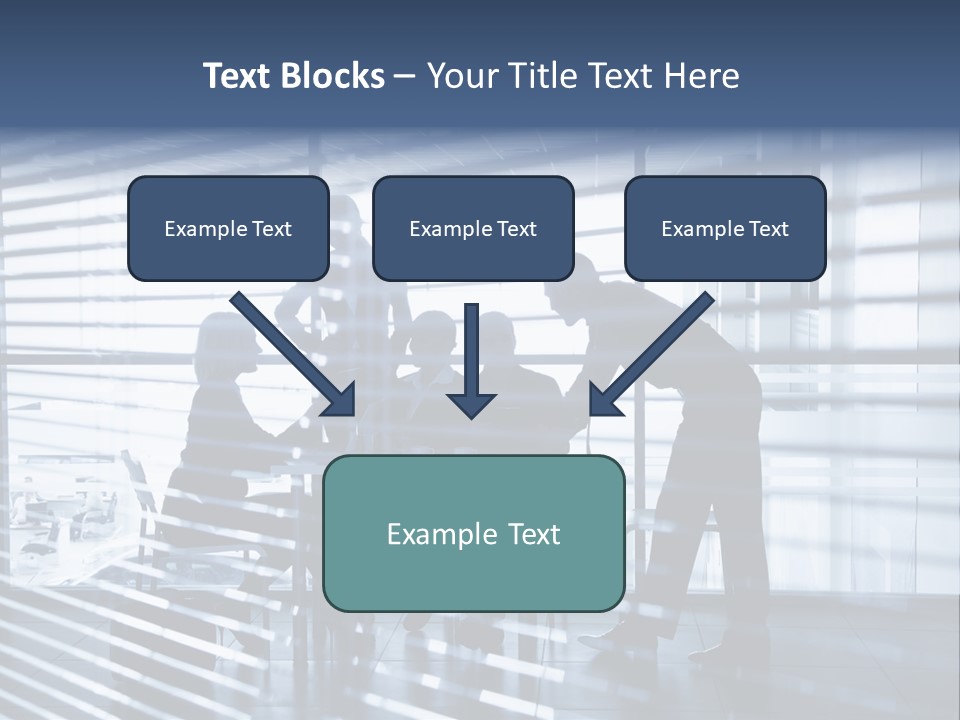 Text Blocks – Your Title Text Here

Example Text

Example Text

Example Text

Example Text